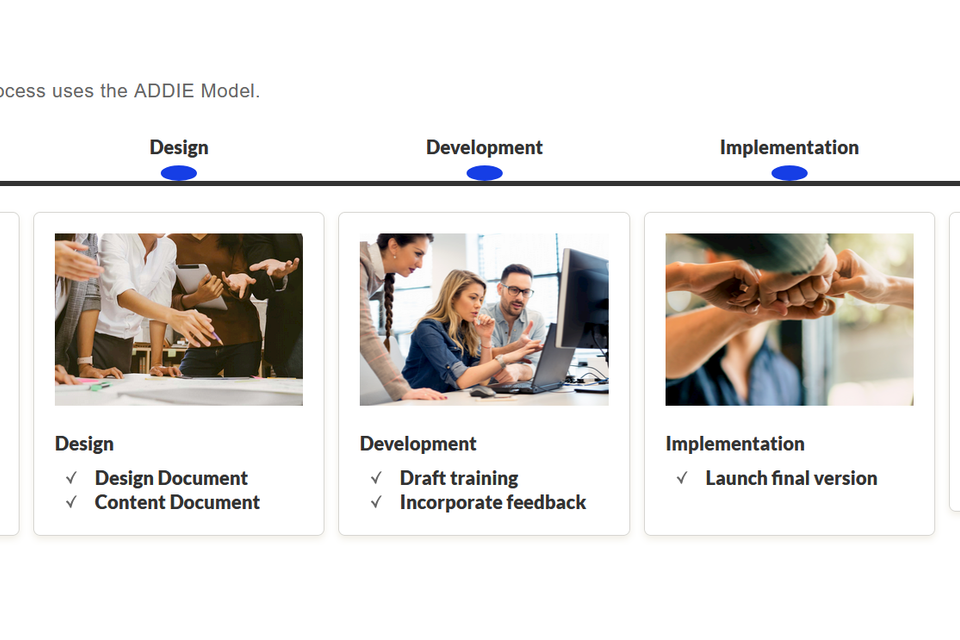 ocess uses the ADDIE Model.

Design

Development

Implementation

Design
✓ Design Document
✓ Content Document

Development
✓ Draft training
✓ Incorporate feedback

Implementation
✓ Launch final version